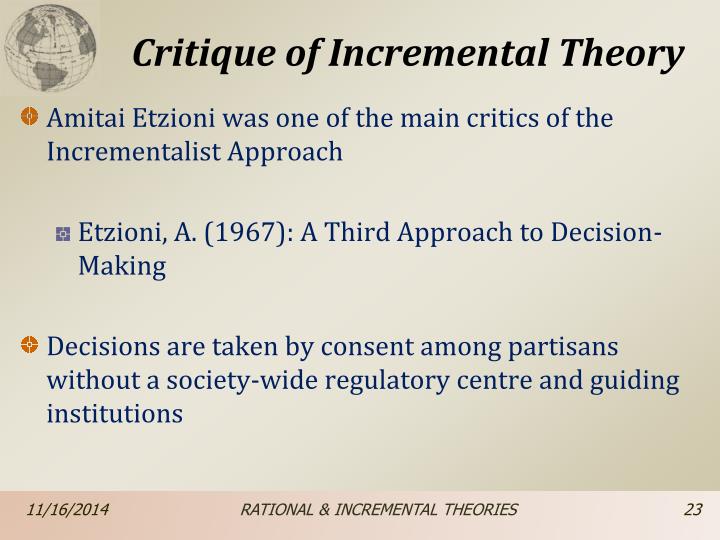 Critique of Incremental Theory

Amitai Etzioni was one of the main critics of the Incrementalist Approach

Etzioni, A. (1967): A Third Approach to Decision-Making

Decisions are taken by consent among partisans without a society-wide regulatory centre and guiding institutions

11/16/2014 RATIONAL & INCREMENTAL THEORIES 23